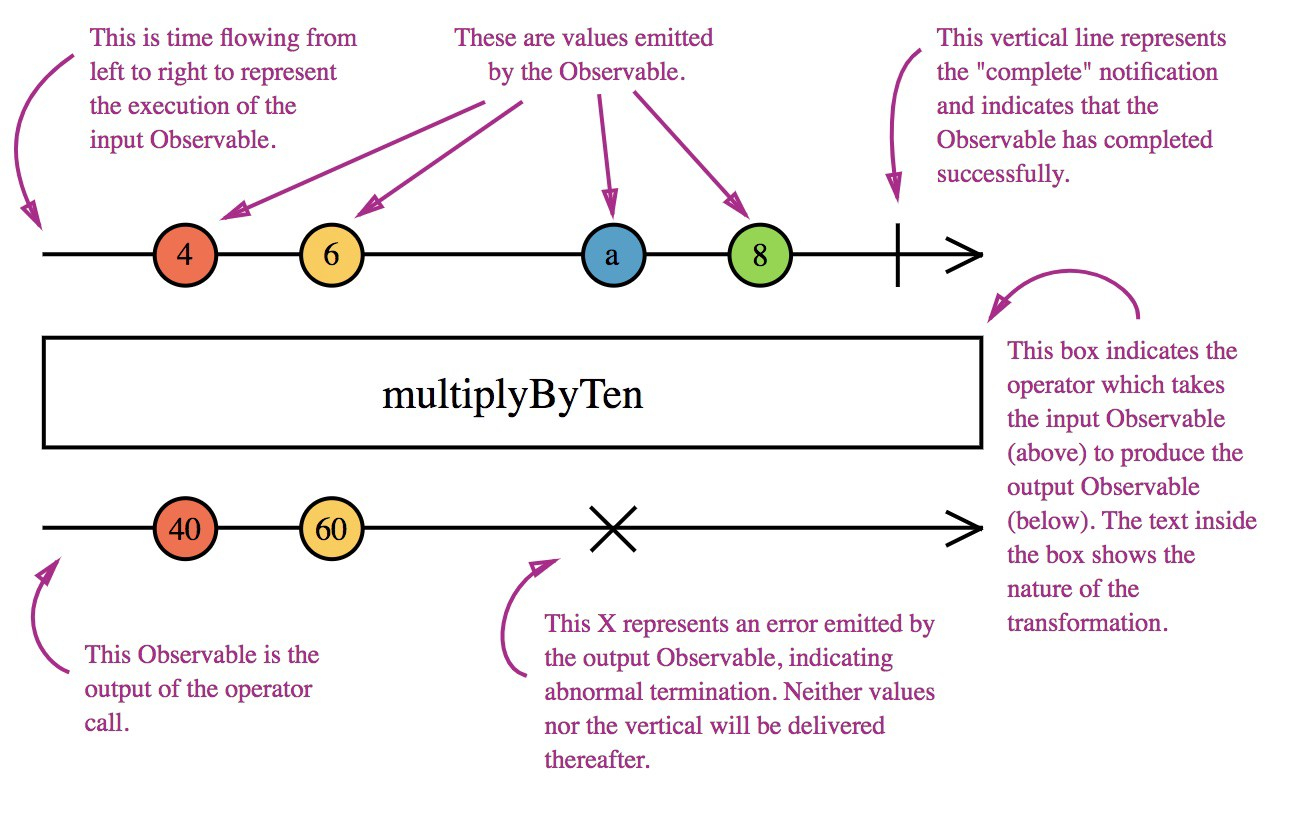 This is time flowing from left to right to represent the execution of the input Observable.

These are values emitted by the Observable.

This vertical line represents the "complete" notification and indicates that the Observable has completed successfully.

4

6

a

8

multiplyByTen

This box indicates the operator which takes the input Observable (above) to produce the output Observable (below). The text inside the box shows the nature of the transformation.

40

60

This Observable is the output of the operator call.

This X represents an error emitted by the output Observable, indicating abnormal termination. Neither values nor the vertical will be delivered thereafter.